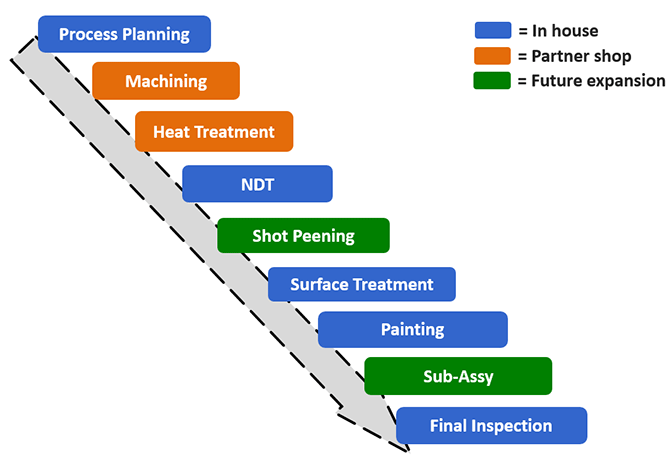 Process Planning
Machining
Heat Treatment
NDT
Shot Peening
Surface Treatment
Painting
Sub-Assy
Final Inspection

= In house
= Partner shop
= Future expansion